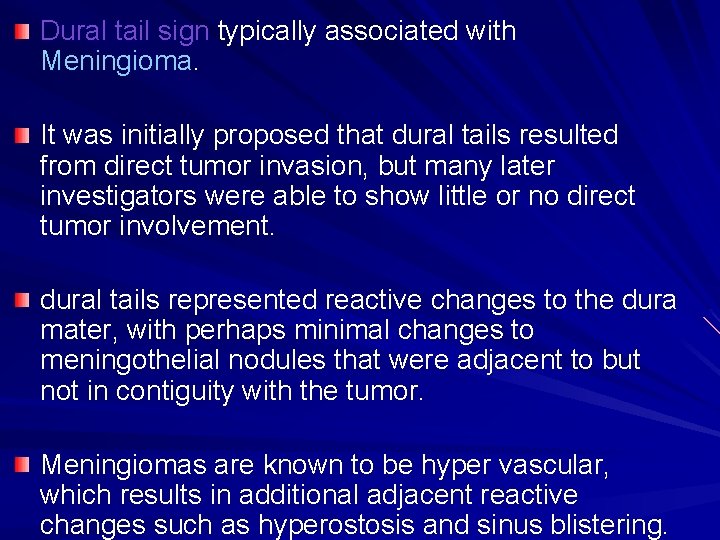 Dural tail sign typically associated with Meningioma.

It was initially proposed that dural tails resulted from direct tumor invasion, but many later investigators were able to show little or no direct tumor involvement.

dural tails represented reactive changes to the dura mater, with perhaps minimal changes to meningothelial nodules that were adjacent to but not in contiguity with the tumor.

Meningiomas are known to be hyper vascular, which results in additional adjacent reactive changes such as hyperostosis and sinus blistering.